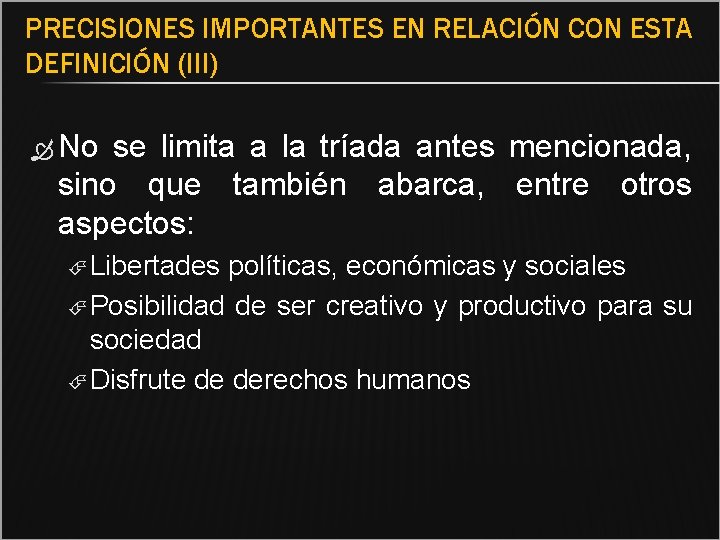 PRECISIONES IMPORTANTES EN RELACIÓN CON ESTA DEFINICIÓN (III)

No se limita a la tríada antes mencionada, sino que también abarca, entre otros aspectos:

Libertades políticas, económicas y sociales

Posibilidad de ser creativo y productivo para su sociedad

Disfrute de derechos humanos